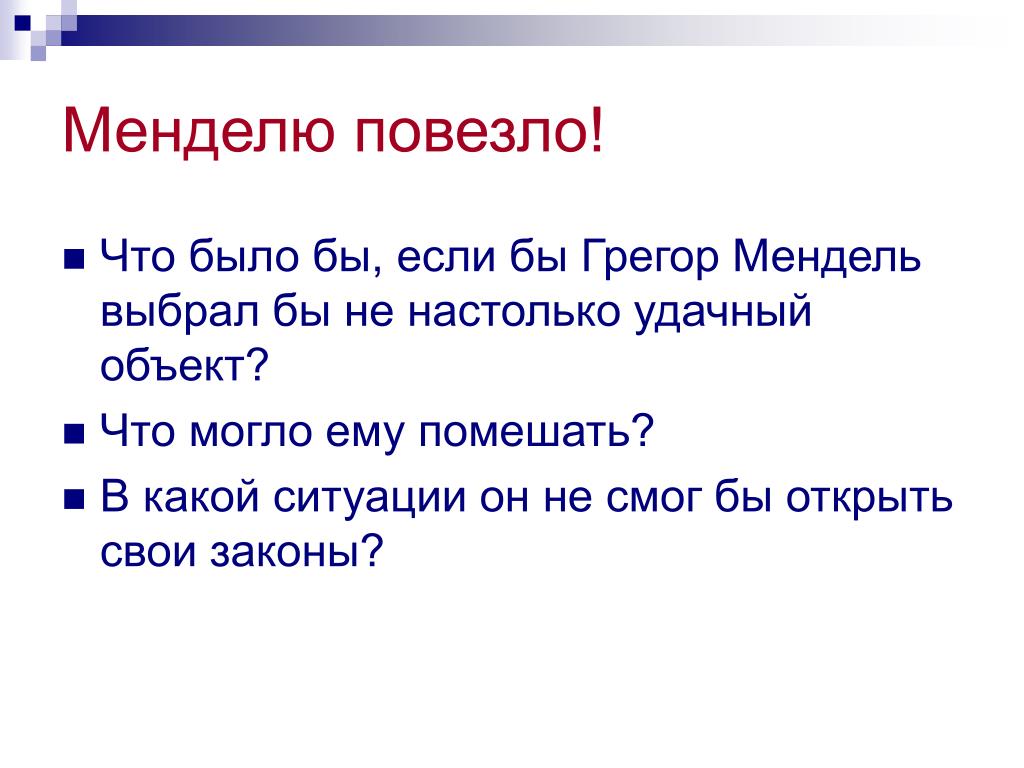 Менделю повезло!

■ Что было бы, если бы Грегор Мендель выбрал бы не настолько удачный объект?

■ Что могло ему помешать?

■ В какой ситуации он не смог бы открыть свои законы?